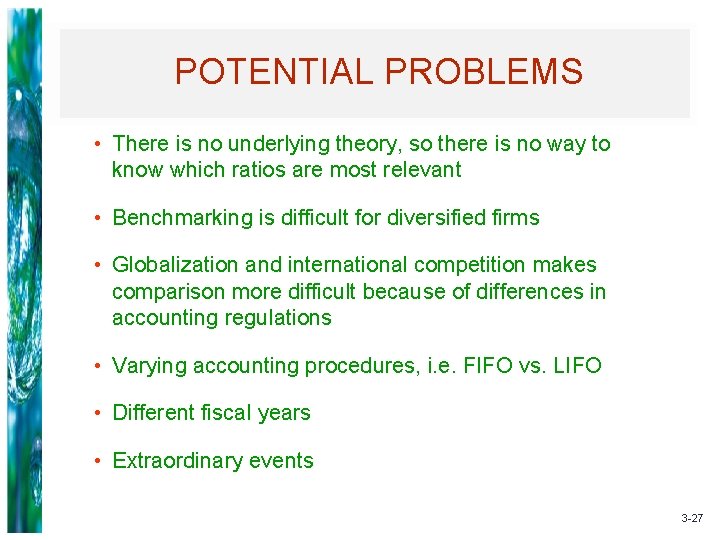 POTENTIAL PROBLEMS

• There is no underlying theory, so there is no way to know which ratios are most relevant

• Benchmarking is difficult for diversified firms

• Globalization and international competition makes comparison more difficult because of differences in accounting regulations

• Varying accounting procedures, i.e. FIFO vs. LIFO

• Different fiscal years

• Extraordinary events

3-27